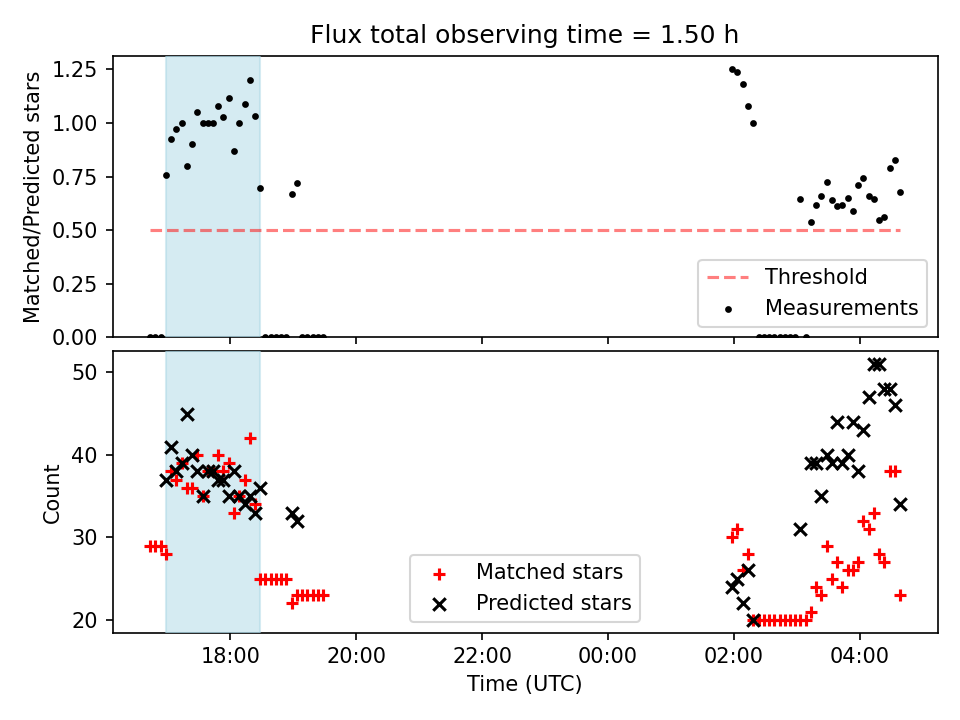 Flux total observing time = 1.50 h

Matched/Predicted stars

1.25
1.00
0.75
0.50
0.25
0.00

Threshold
Measurements

Count

50
40
30
20

Matched stars
Predicted stars

18:00
20:00
22:00
00:00
02:00
04:00

Time (UTC)